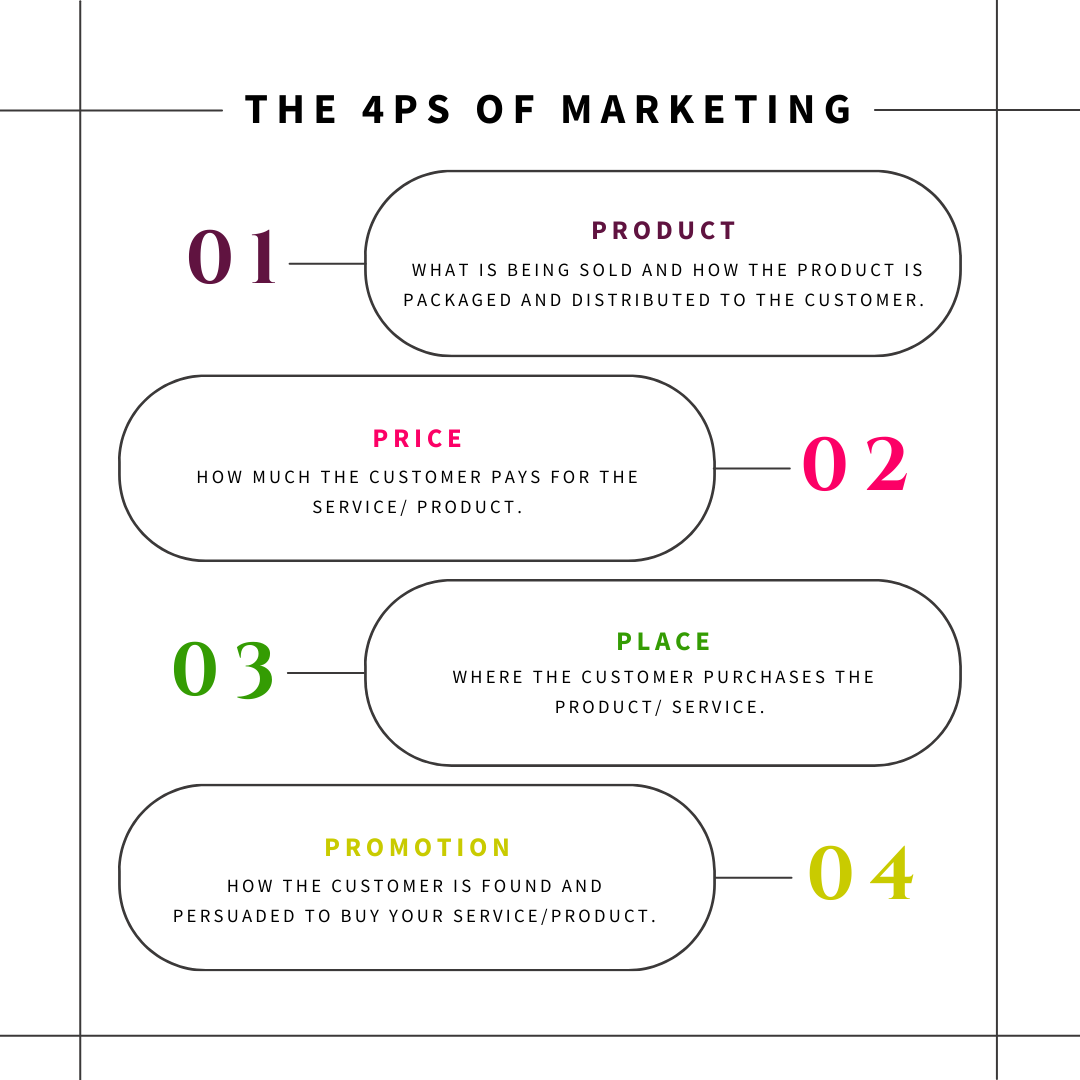 THE 4PS OF MARKETING

01

PRODUCT

WHAT IS BEING SOLD AND HOW THE PRODUCT IS PACKAGED AND DISTRIBUTED TO THE CUSTOMER.

PRICE

HOW MUCH THE CUSTOMER PAYS FOR THE SERVICE/ PRODUCT.

02

03

PLACE

WHERE THE CUSTOMER PURCHASES THE PRODUCT/ SERVICE.

PROMOTION

HOW THE CUSTOMER IS FOUND AND PERSUADED TO BUY YOUR SERVICE/PRODUCT.

04